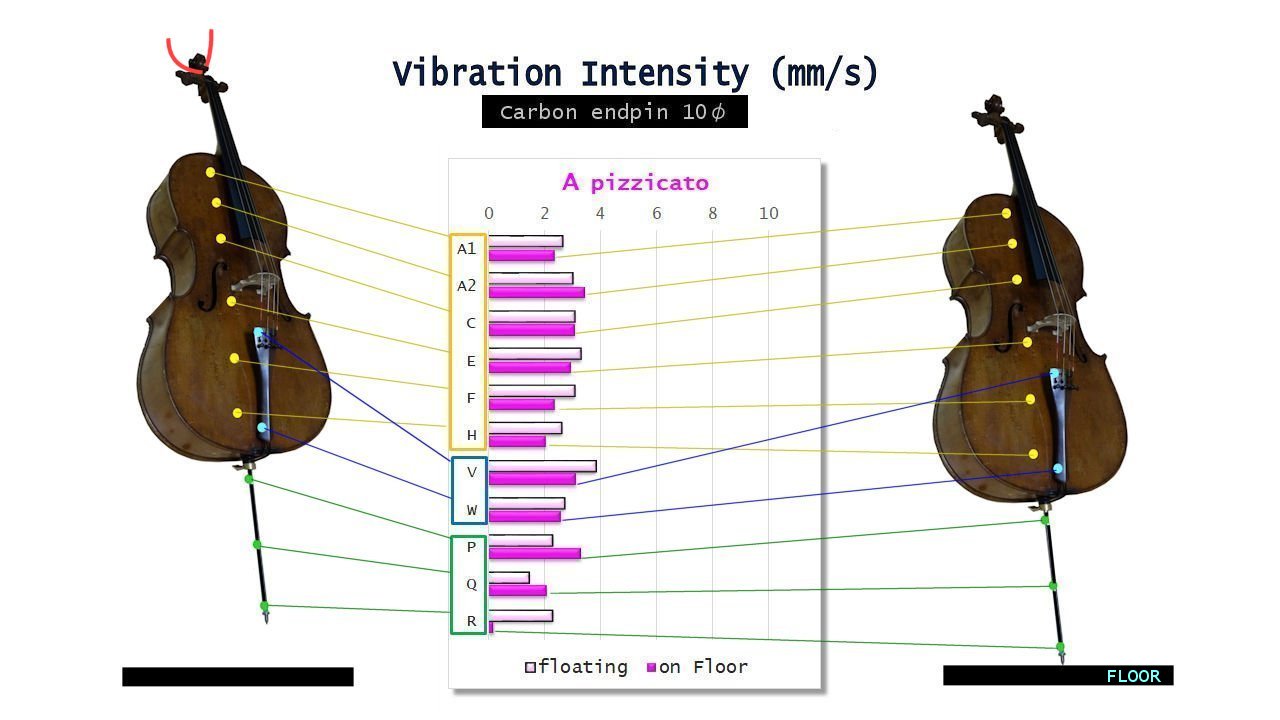 Vibration Intensity (mm/s)

Carbon endpin 10$\phi$

A pizzicato

0 2 4 6 8 10

A1
A2
C
E
F
H
V
W
P
Q
R

floating on Floor

FLOOR